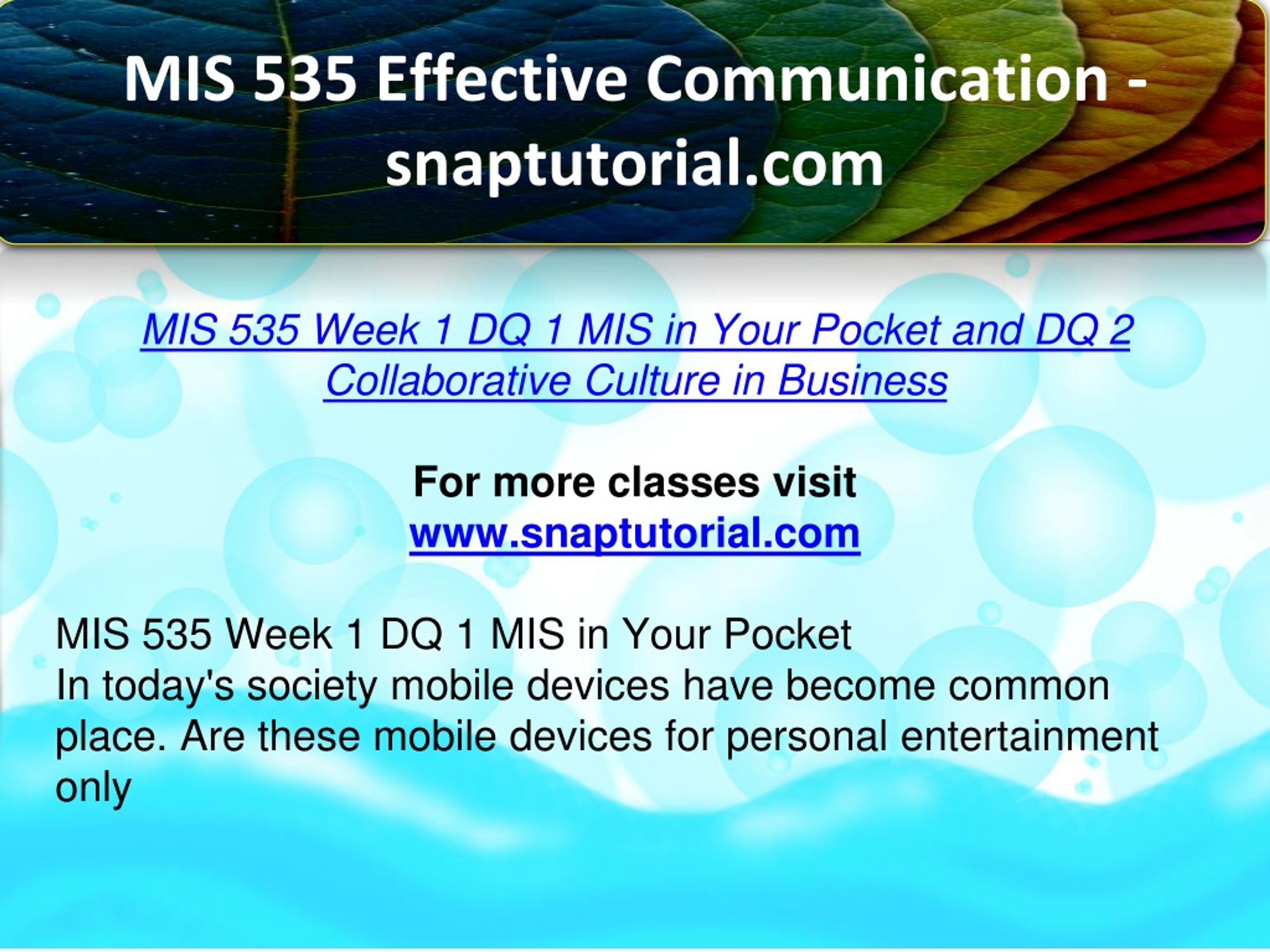 MIS 535 Effective Communication - snaptutorial.com

MIS 535 Week 1 DQ 1 MIS in Your Pocket and DQ 2 Collaborative Culture in Business

For more classes visit
www.snaptutorial.com

MIS 535 Week 1 DQ 1 MIS in Your Pocket
In today's society mobile devices have become common place. Are these mobile devices for personal entertainment only